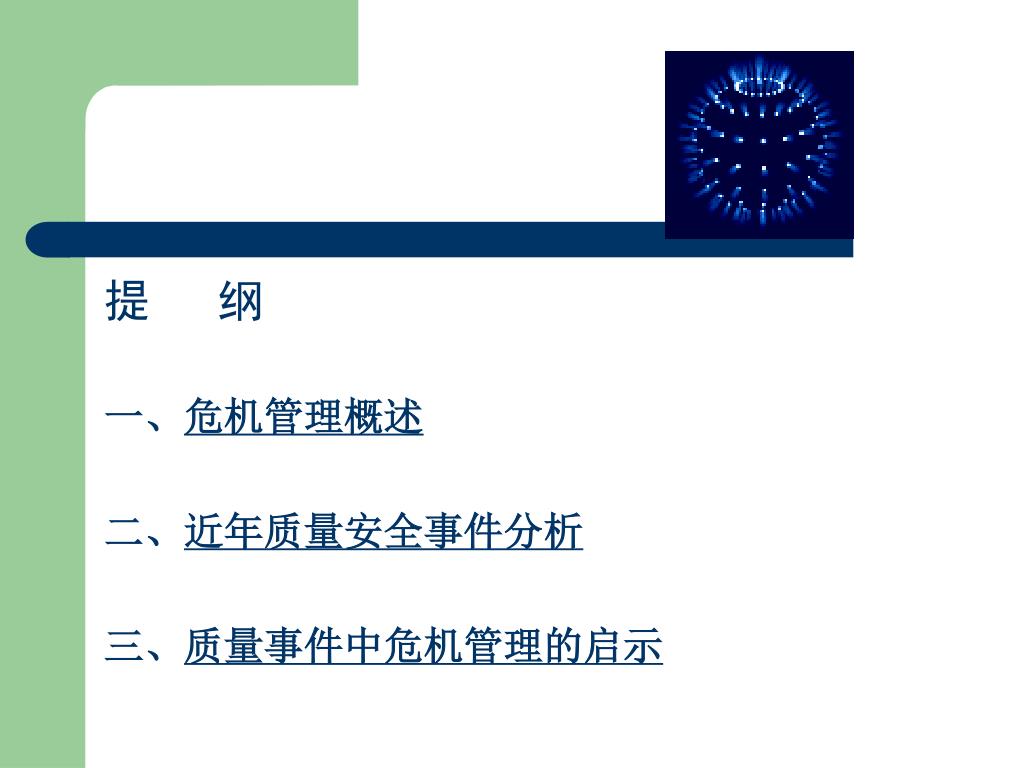 提　纲

一、危机管理概述

二、近年质量安全事件分析

三、质量事件中危机管理的启示